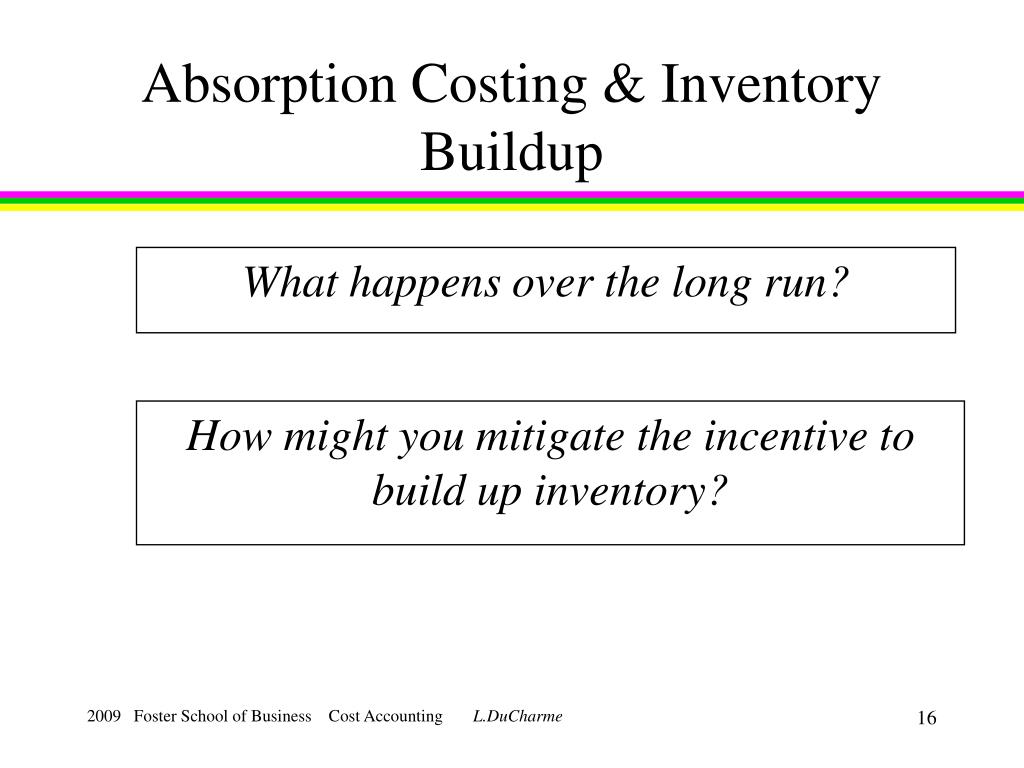 Absorption Costing & Inventory Buildup

What happens over the long run?

How might you mitigate the incentive to build up inventory?

2009 Foster School of Business Cost Accounting L.DuCharme

16